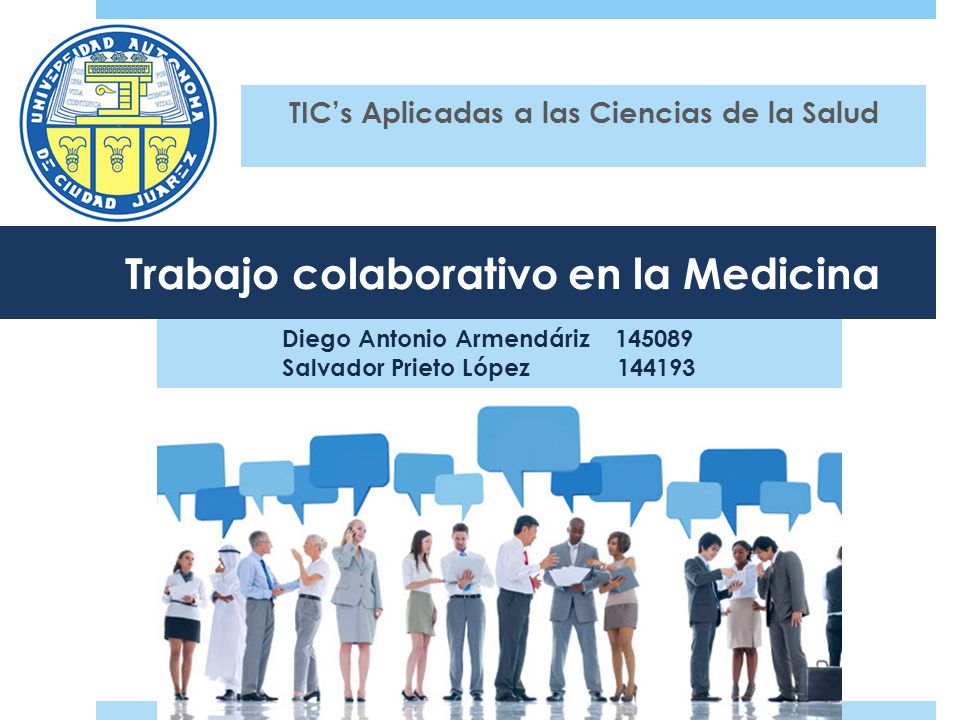 UNIVERSIDAD AUTONOMA DE CIUDAD JUAREZ

TIC's Aplicadas a las Ciencias de la Salud

Trabajo colaborativo en la Medicina

Diego Antonio Armendáriz 145089
Salvador Prieto López 144193